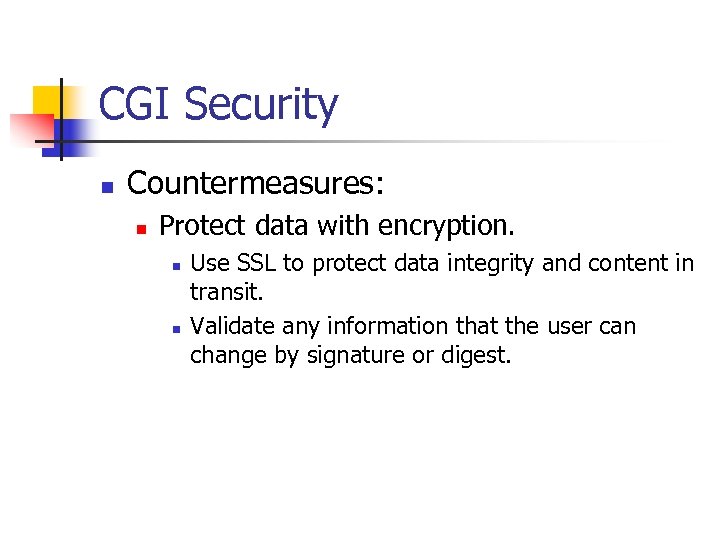 CGI Security

Countermeasures:

Protect data with encryption.

Use SSL to protect data integrity and content in transit.

Validate any information that the user can change by signature or digest.